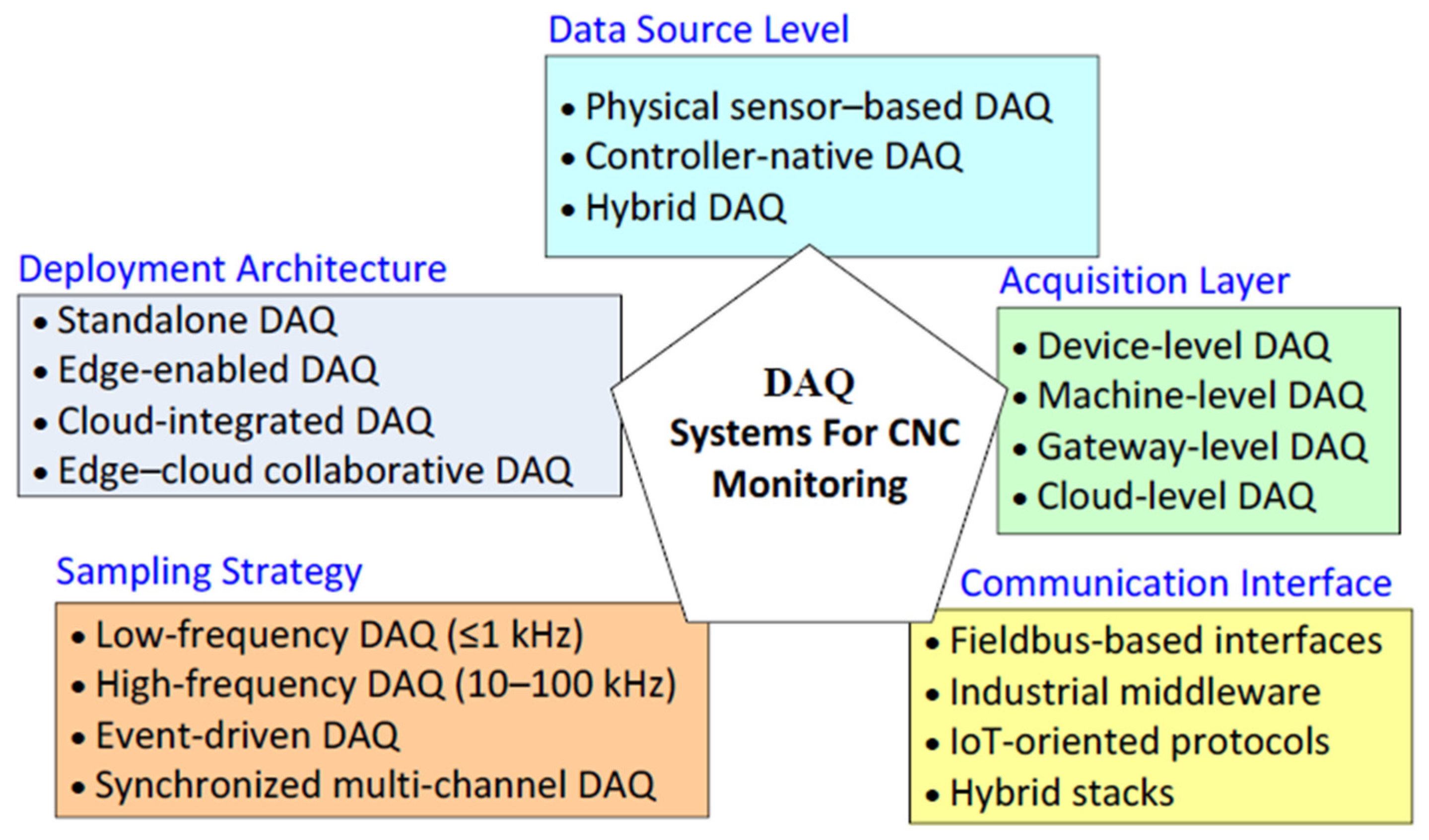 Data Source Level

• Physical sensor–based DAQ
• Controller-native DAQ
• Hybrid DAQ

Deployment Architecture

• Standalone DAQ
• Edge-enabled DAQ
• Cloud-integrated DAQ
• Edge–cloud collaborative DAQ

DAQ
Systems For CNC Monitoring

Acquisition Layer

• Device-level DAQ
• Machine-level DAQ
• Gateway-level DAQ
• Cloud-level DAQ

Sampling Strategy

• Low-frequency DAQ (≤1 kHz)
• High-frequency DAQ (10–100 kHz)
• Event-driven DAQ
• Synchronized multi-channel DAQ

Communication Interface

• Fieldbus-based interfaces
• Industrial middleware
• IoT-oriented protocols
• Hybrid stacks